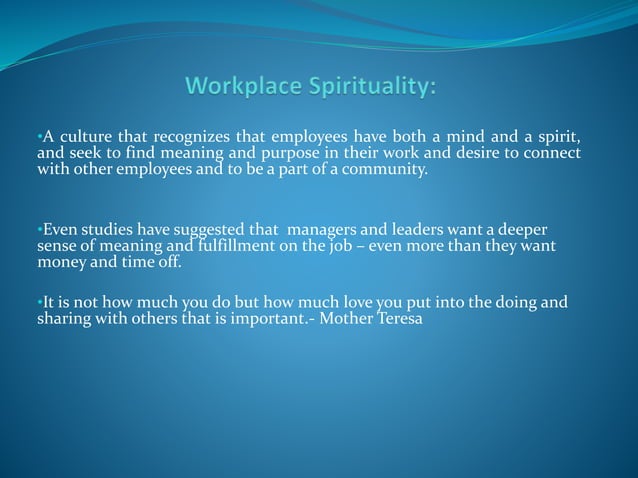 Workplace Spirituality:

•A culture that recognizes that employees have both a mind and a spirit, and seek to find meaning and purpose in their work and desire to connect with other employees and to be a part of a community.

•Even studies have suggested that managers and leaders want a deeper sense of meaning and fulfillment on the job – even more than they want money and time off.

•It is not how much you do but how much love you put into the doing and sharing with others that is important.- Mother Teresa